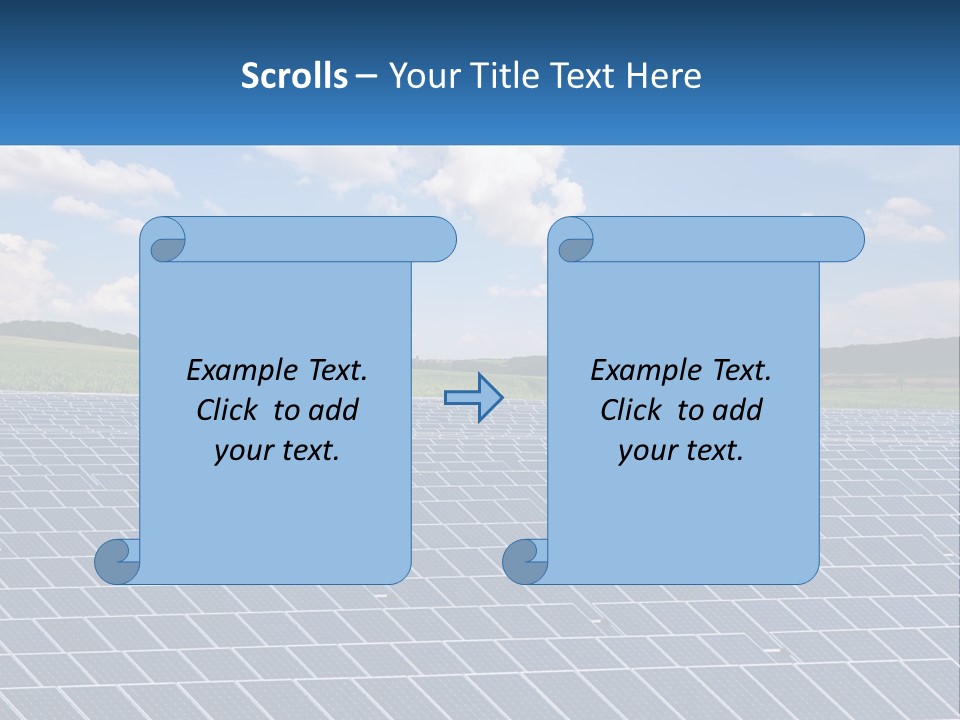 Scrolls – Your Title Text Here

Example Text. Click to add your text.

Example Text. Click to add your text.